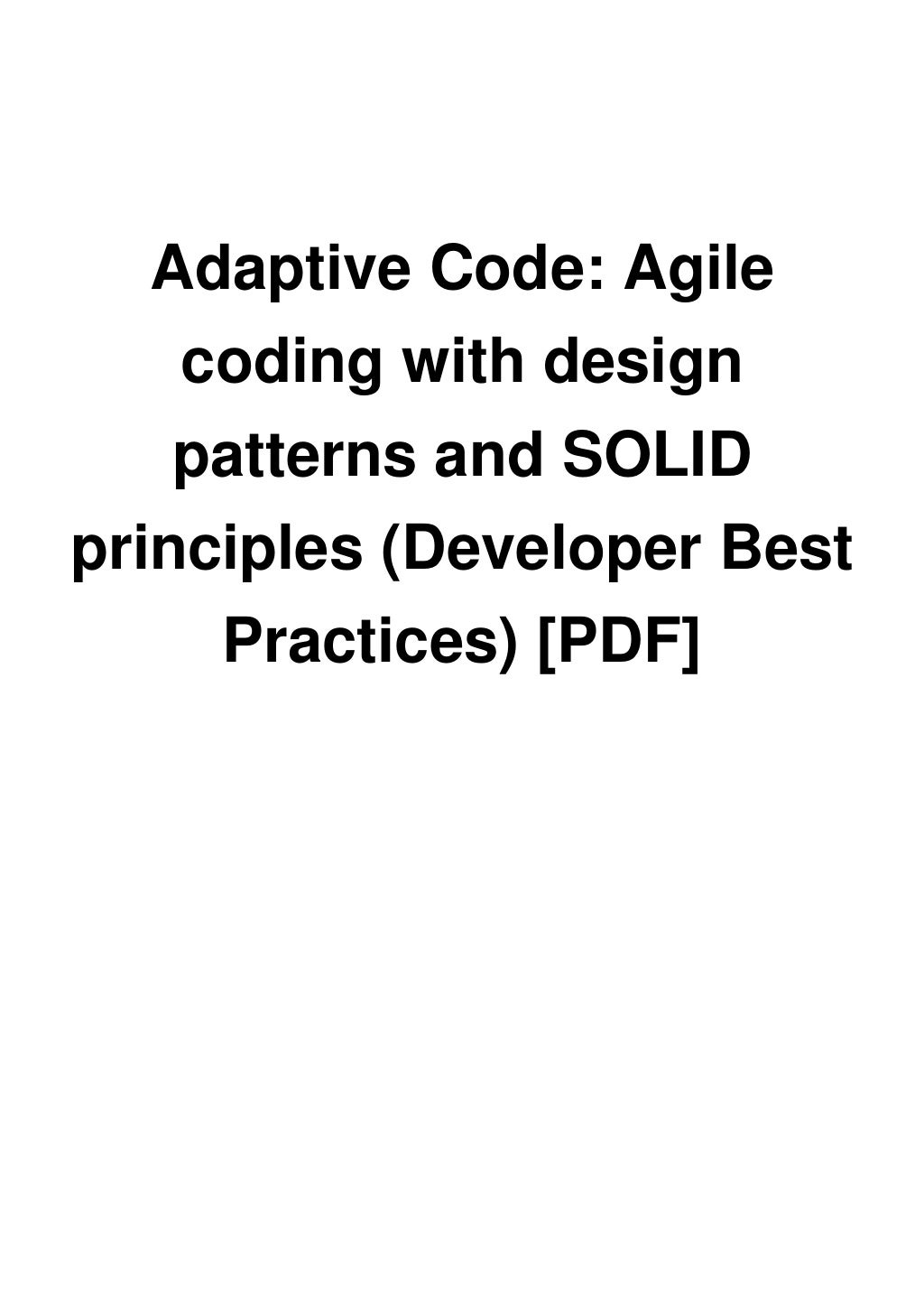 Adaptive Code: Agile coding with design patterns and SOLID principles (Developer Best Practices) [PDF]